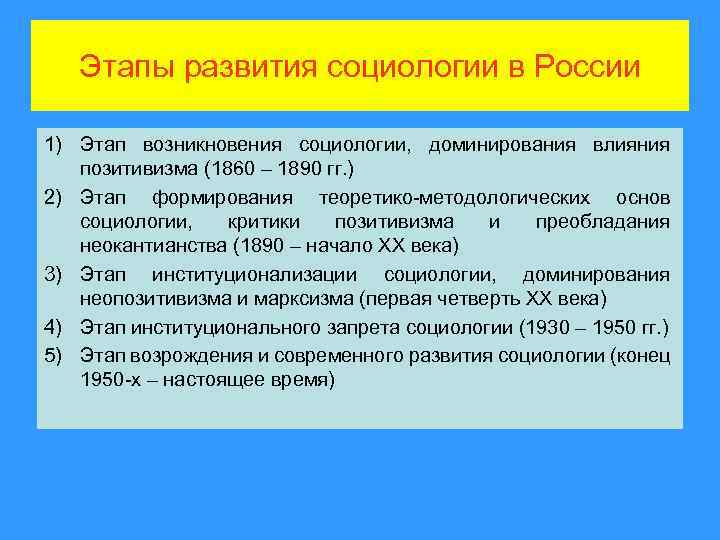 Этапы развития социологии в России

1) Этап возникновения социологии, доминирования влияния позитивизма (1860 – 1890 гг.)
2) Этап формирования теоретико-методологических основ социологии, критики позитивизма и преобладания неокантианства (1890 – начало XX века)
3) Этап институционализации социологии, доминирования неопозитивизма и марксизма (первая четверть XX века)
4) Этап институционального запрета социологии (1930 – 1950 гг.)
5) Этап возрождения и современного развития социологии (конец 1950-х – настоящее время)